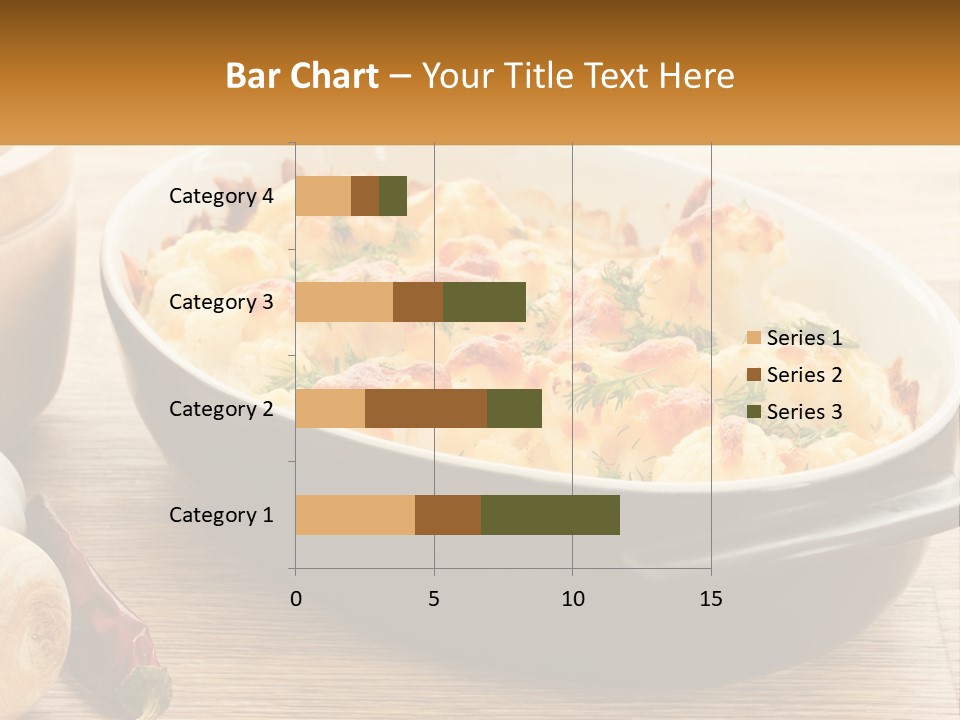 Bar Chart – Your Title Text Here

Category 4
Category 3
Category 2
Category 1

0
5
10
15

Series 1
Series 2
Series 3